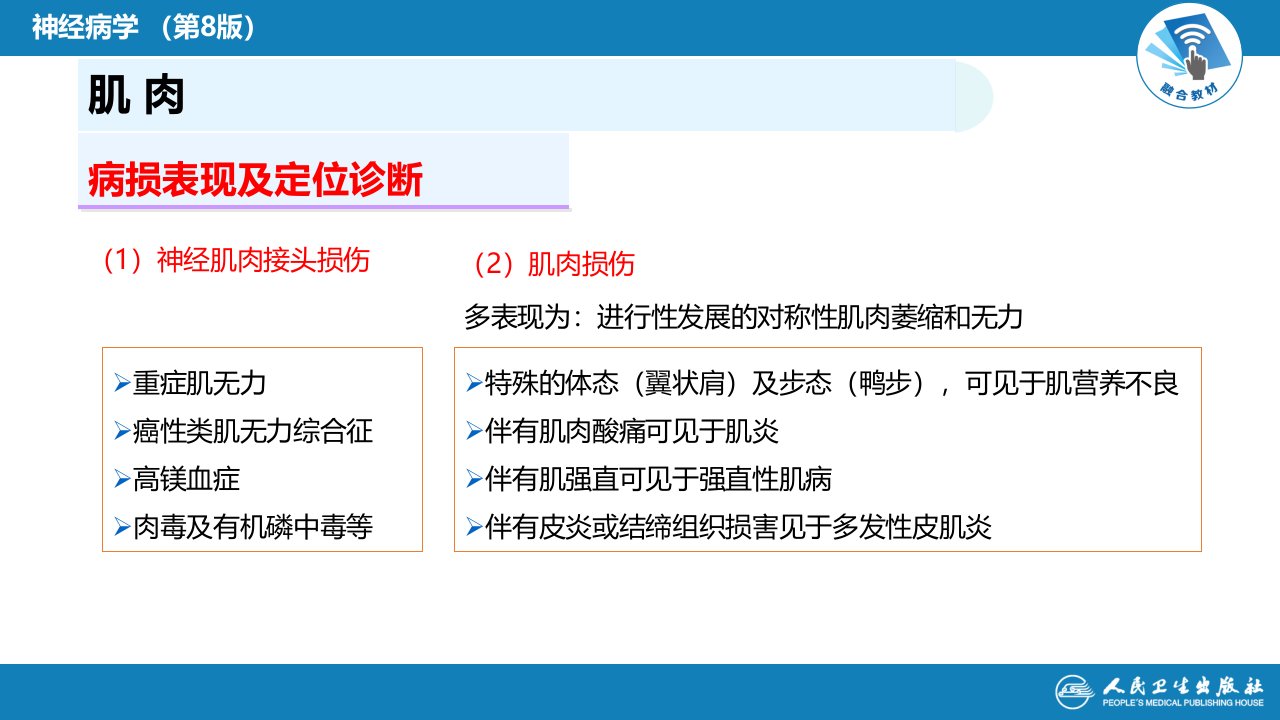 神经病学 （第8版）

融合教材

肌 肉

病损表现及定位诊断

（1）神经肌肉接头损伤

➢重症肌无力
➢癌性类肌无力综合征
➢高镁血症
➢肉毒及有机磷中毒等

（2）肌肉损伤

多表现为：进行性发展的对称性肌肉萎缩和无力

➢特殊的体态（翼状肩）及步态（鸭步），可见于肌营养不良
➢伴有肌肉酸痛可见于肌炎
➢伴有肌强直可见于强直性肌病
➢伴有皮炎或结缔组织损害见于多发性皮肌炎

人民卫生出版社
PEOPLE'S MEDICAL PUBLISHING HOUSE